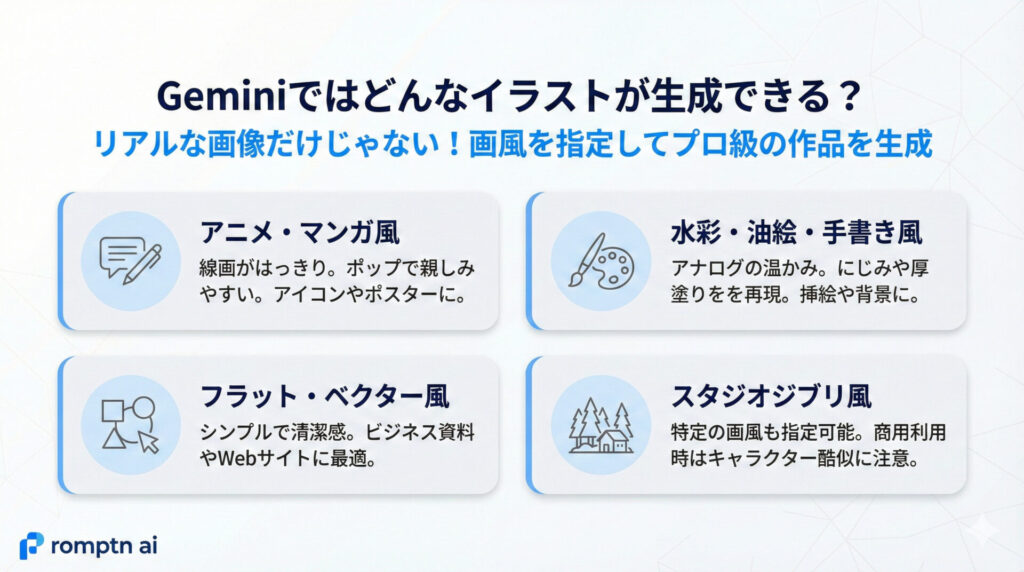 Geminiではどんなイラストが生成できる？
リアルな画像だけじゃない！画風を指定してプロ級の作品を生成

アニメ・マンガ風
線画がはっきり。ポップで親しみやすい。アイコンやポスターに。

水彩・油絵・手書き風
アナログの温かみ。にじみや厚塗りをを再現。挿絵や背景に。

フラット・ベクター風
シンプルで清潔感。ビジネス資料やWebサイトに最適。

スタジオジブリ風
特定の画風も指定可能。商用利用時はキャラクター酷似に注意。

romptn ai